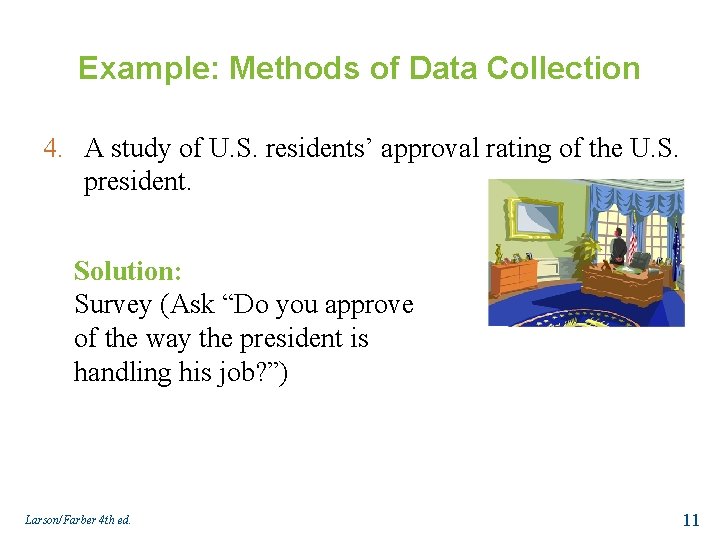 Example: Methods of Data Collection

4. A study of U.S. residents’ approval rating of the U.S. president.

Solution:
Survey (Ask “Do you approve of the way the president is handling his job?”)

Larson/Farber 4th ed.

11